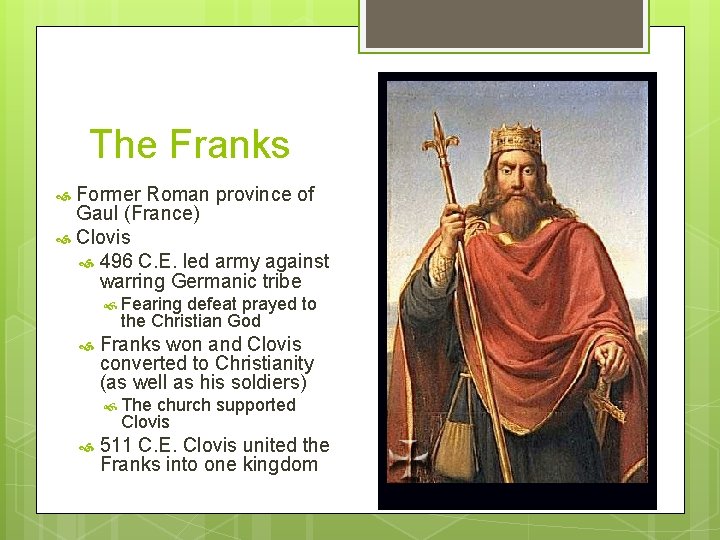 The Franks

Former Roman province of Gaul (France)

Clovis

496 C.E. led army against warring Germanic tribe

Fearing defeat prayed to the Christian God

Franks won and Clovis converted to Christianity (as well as his soldiers)

The church supported Clovis

511 C.E. Clovis united the Franks into one kingdom